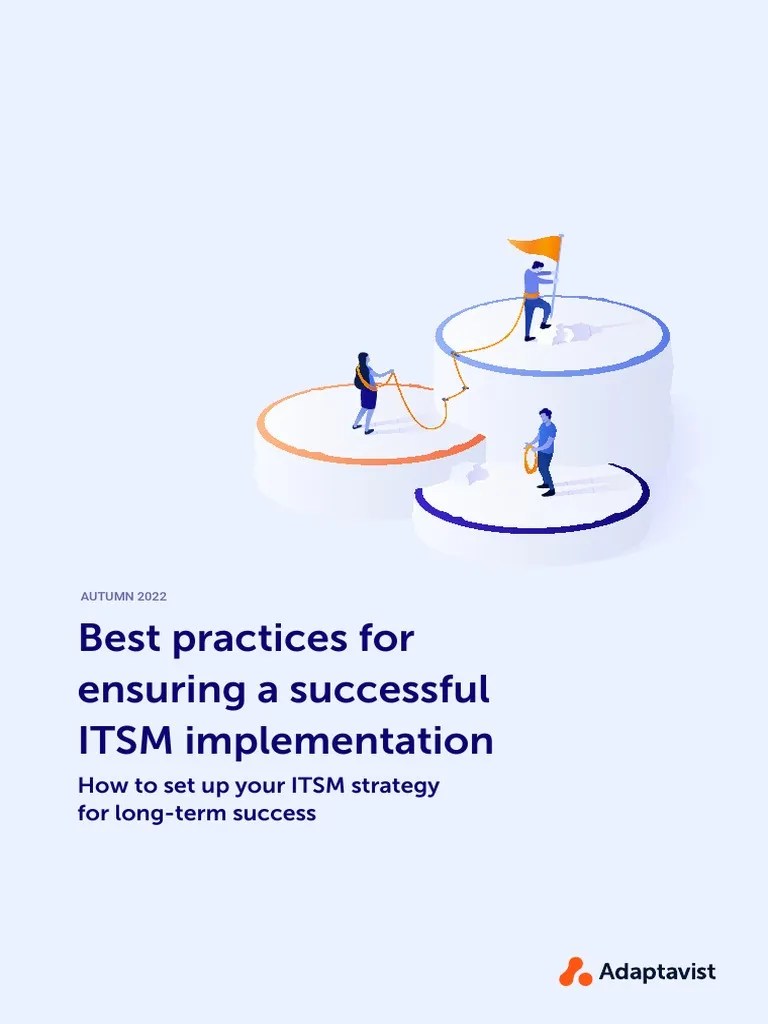 AUTUMN 2022

Best practices for ensuring a successful ITSM implementation

How to set up your ITSM strategy for long-term success

Adaptavist